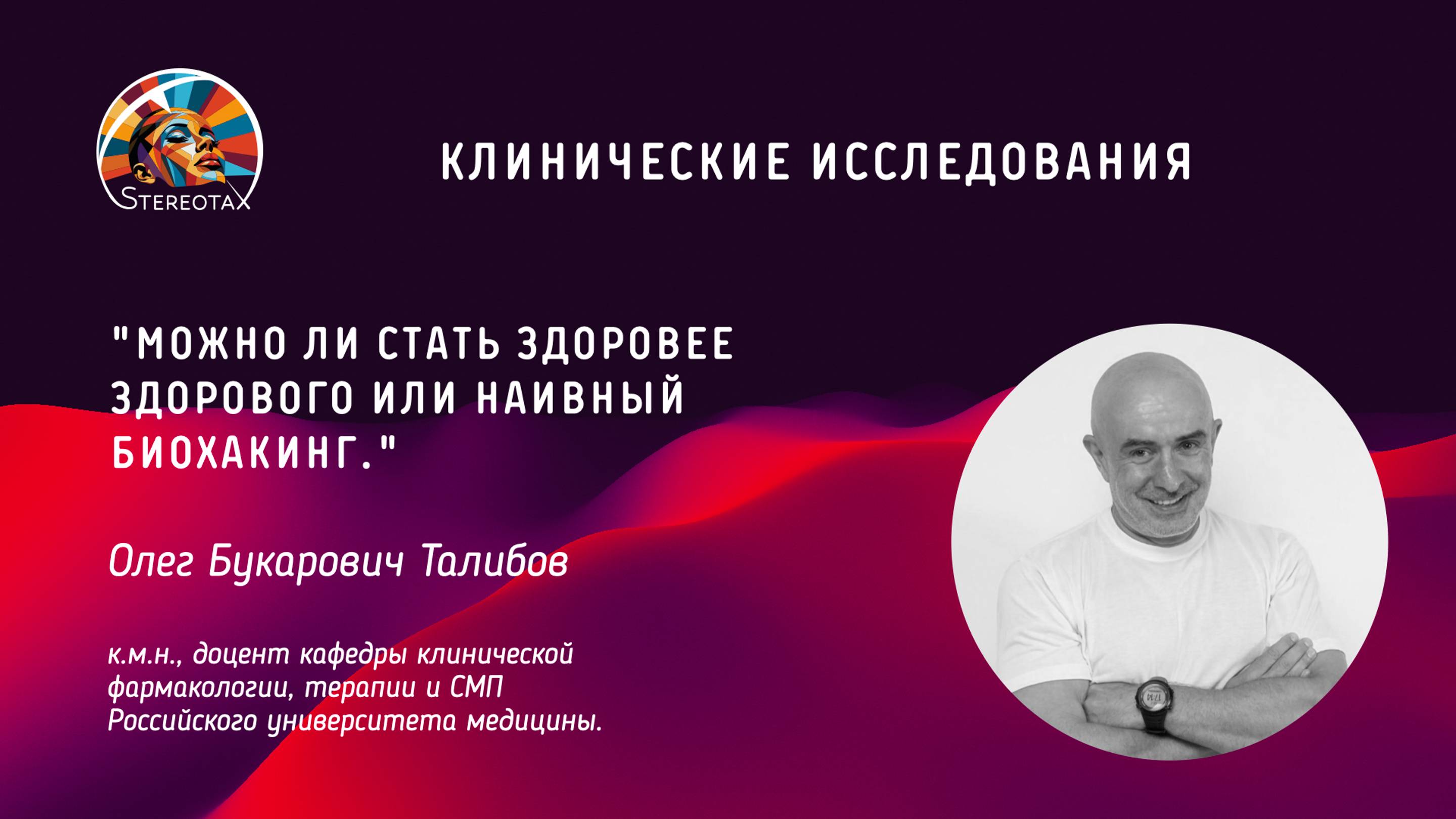 STEREOTAX

КЛИНИЧЕСКИЕ ИССЛЕДОВАНИЯ

"МОЖНО ЛИ СТАТЬ ЗДОРОВЕЕ ЗДОРОВОГО ИЛИ НАИВНЫЙ БИОХАКИНГ."

Олег Букарович Талибов

к.м.н., доцент кафедры клинической фармакологии, терапии и СМП Российского университета медицины.